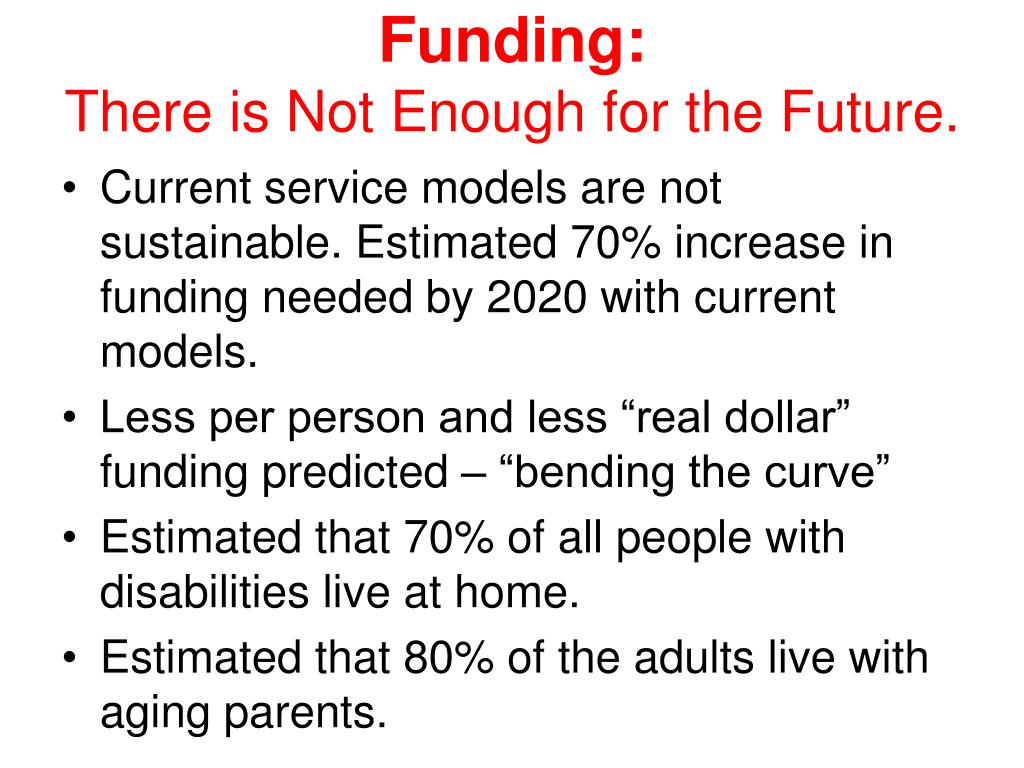 Funding:
There is Not Enough for the Future.

• Current service models are not sustainable. Estimated 70% increase in funding needed by 2020 with current models.
• Less per person and less “real dollar” funding predicted – “bending the curve”
• Estimated that 70% of all people with disabilities live at home.
• Estimated that 80% of the adults live with aging parents.